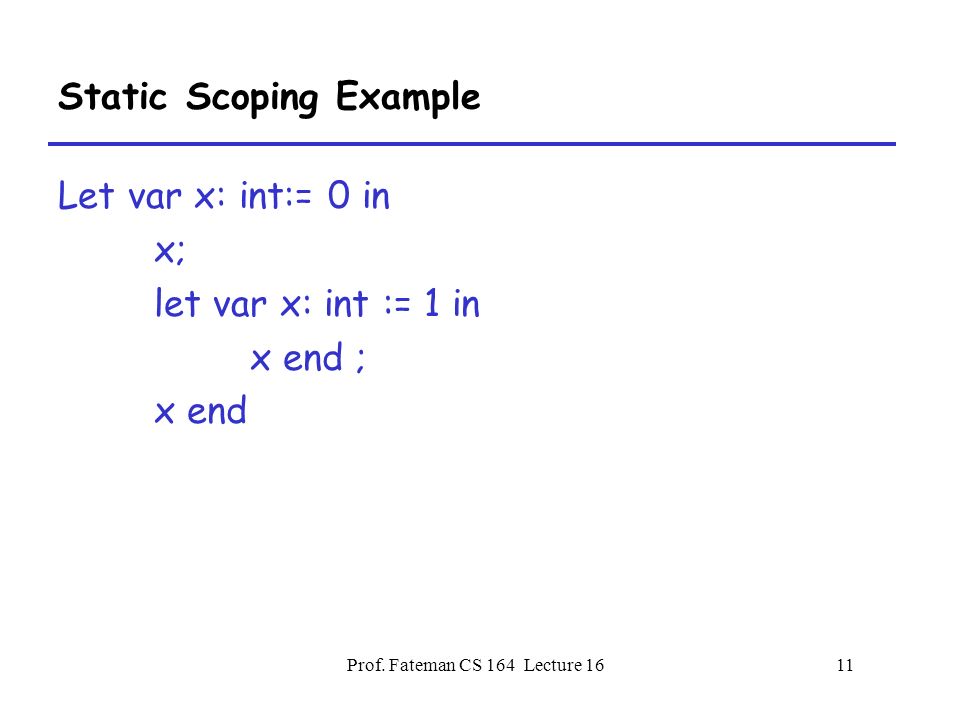 Static Scoping Example

Let var x: int:= 0 in
x;
let var x: int := 1 in
x end ;
x end

Prof. Fateman CS 164 Lecture 16

11